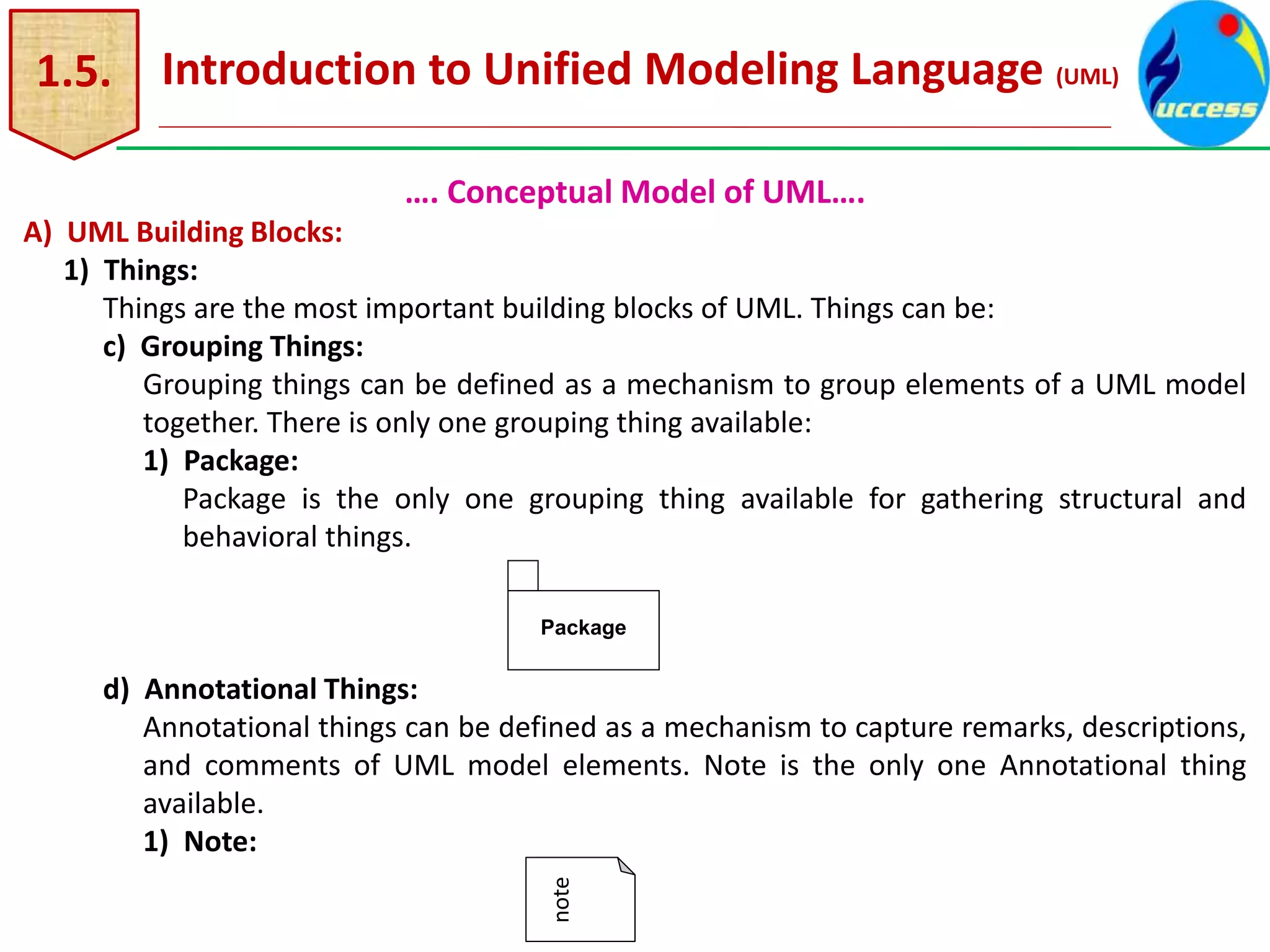 1.5. Introduction to Unified Modeling Language (UML)

uccess

…. Conceptual Model of UML….

A) UML Building Blocks:

1) Things:

Things are the most important building blocks of UML. Things can be:

c) Grouping Things:

Grouping things can be defined as a mechanism to group elements of a UML model together. There is only one grouping thing available:

1) Package:

Package is the only one grouping thing available for gathering structural and behavioral things.

Package

d) Annotational Things:

Annotational things can be defined as a mechanism to capture remarks, descriptions, and comments of UML model elements. Note is the only one Annotational thing available.

1) Note:

note